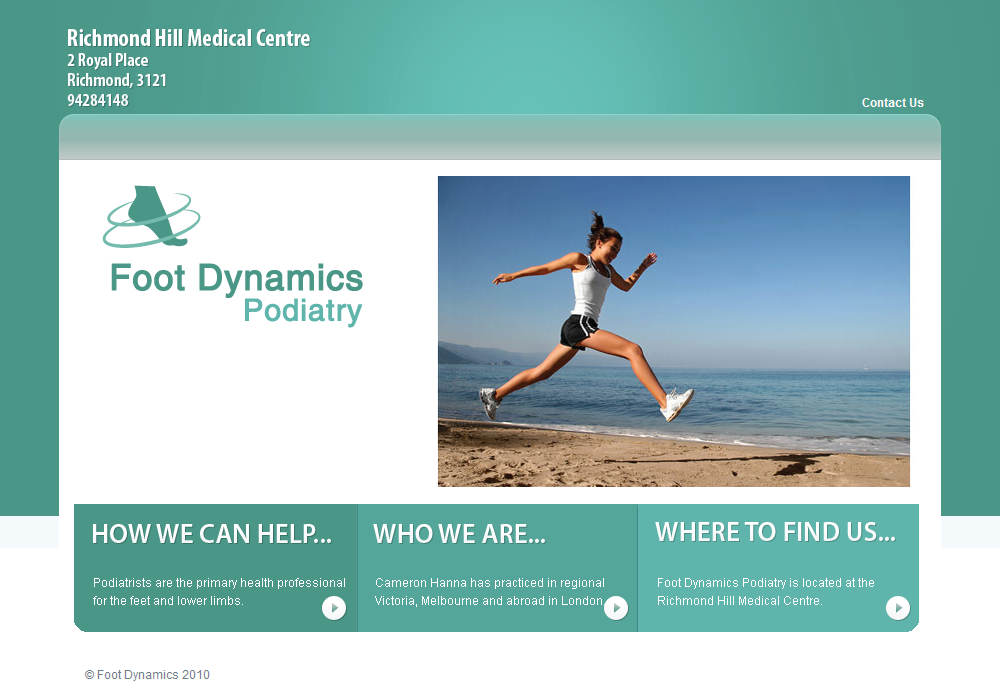 Richmond Hill Medical Centre
2 Royal Place
Richmond, 3121
94284148

Contact Us

Foot Dynamics
Podiatry

HOW WE CAN HELP...

Podiatrists are the primary health professional for the feet and lower limbs.

WHO WE ARE...

Cameron Hanna has practiced in regional Victoria, Melbourne and abroad in London.

WHERE TO FIND US...

Foot Dynamics Podiatry is located at the Richmond Hill Medical Centre.

© Foot Dynamics 2010